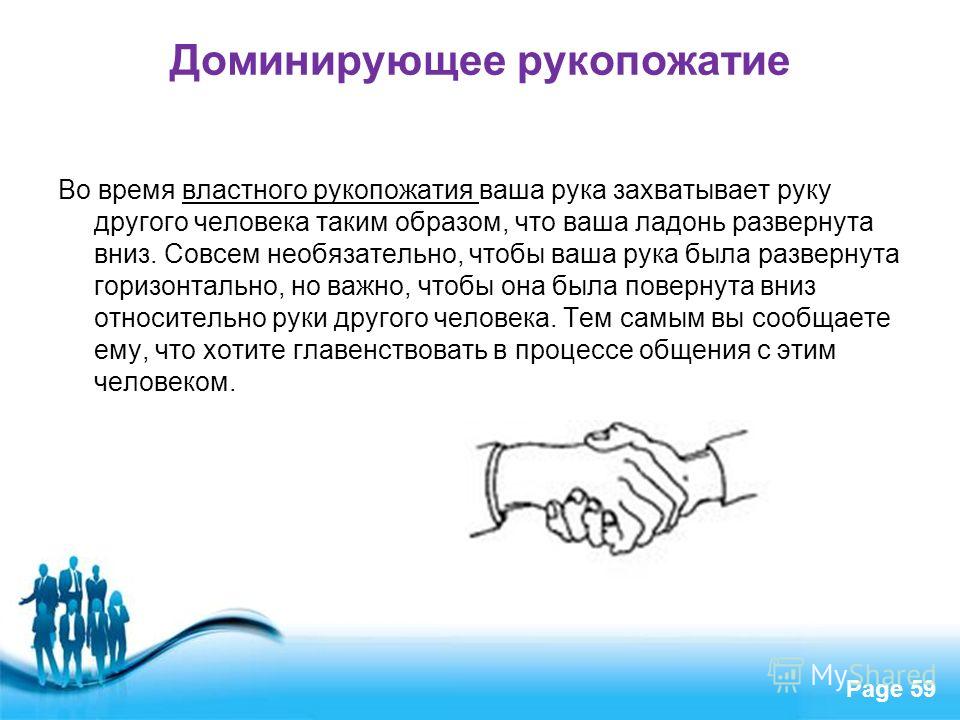 Доминирующее рукопожатие

Во время властного рукопожатия ваша рука захватывает руку другого человека таким образом, что ваша ладонь развернута вниз. Совсем необязательно, чтобы ваша рука была развернута горизонтально, но важно, чтобы она была повернута вниз относительно руки другого человека. Тем самым вы сообщаете ему, что хотите главенствовать в процессе общения с этим человеком.

MyShared

Page 59